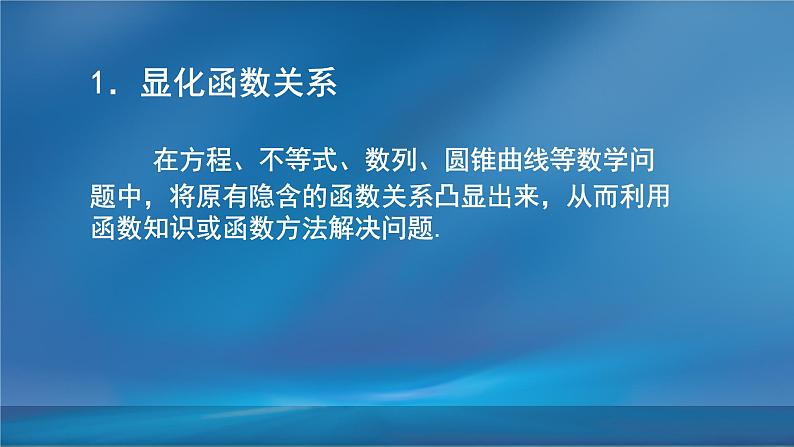 1．显化函数关系

在方程、不等式、数列、圆锥曲线等数学问题中，将原有隐含的函数关系凸显出来，从而利用函数知识或函数方法解决问题.